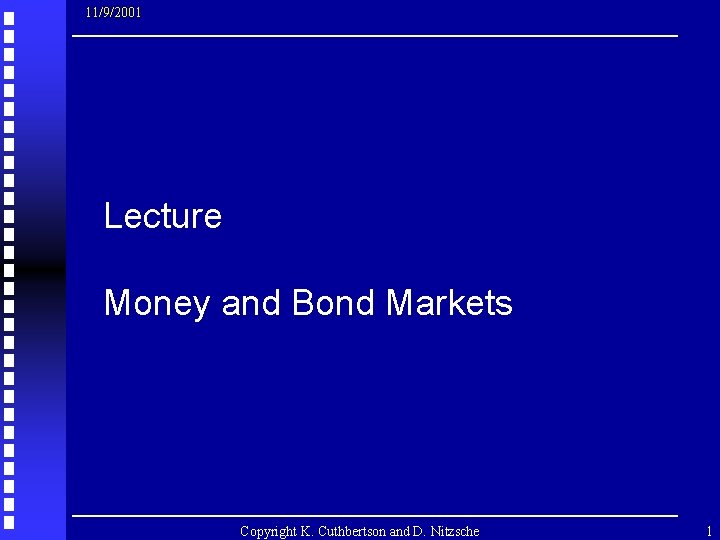 11/9/2001

Lecture

Money and Bond Markets

Copyright K. Cuthbertson and D. Nitzsche

1